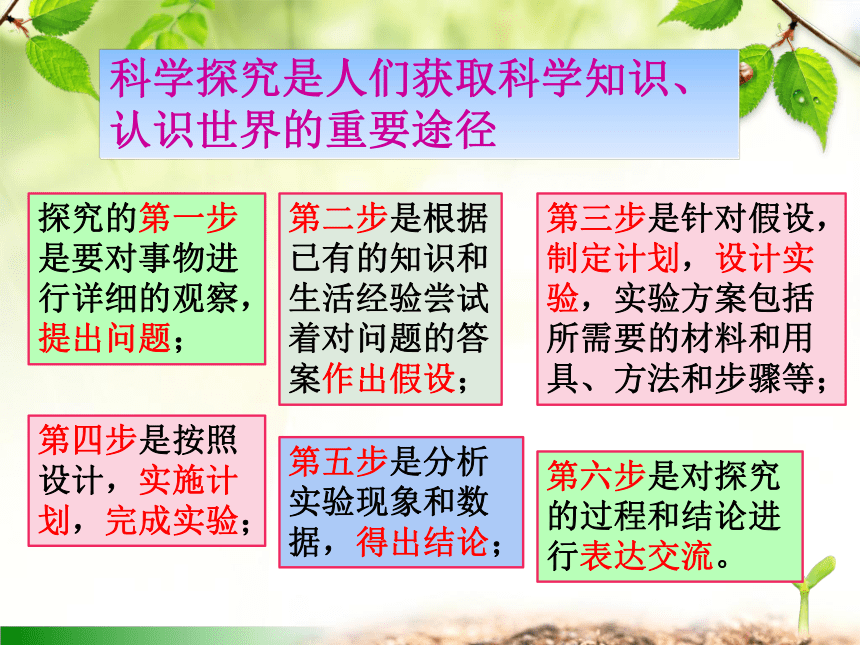 科学探究是人们获取科学知识、认识世界的重要途径

探究的第一步是要对事物进行详细的观察，提出问题；

第二步是根据已有的知识和生活经验尝试着对问题的答案作出假设；

第三步是针对假设，制定计划，设计实验，实验方案包括所需要的材料和用具、方法和步骤等；

第四步是按照设计，实施计划，完成实验；

第五步是分析实验现象和数据，得出结论；

第六步是对探究的过程和结论进行表达交流。